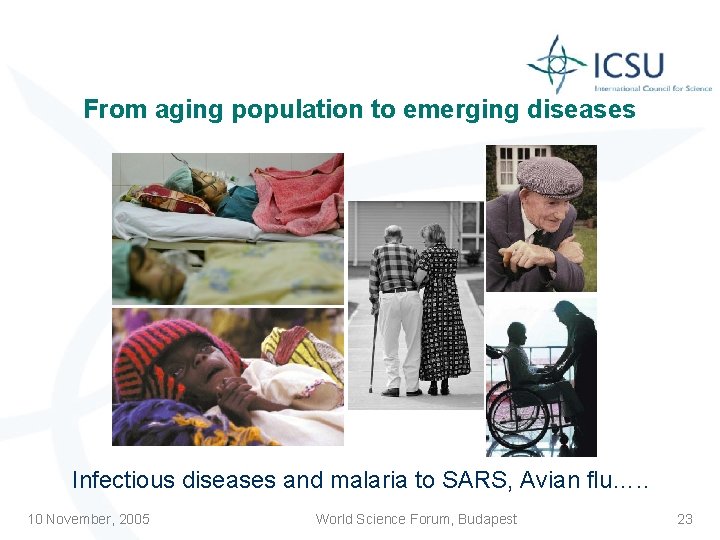 ICSU
International Council for Science

From aging population to emerging diseases

Infectious diseases and malaria to SARS, Avian flu…..

10 November, 2005

World Science Forum, Budapest

23